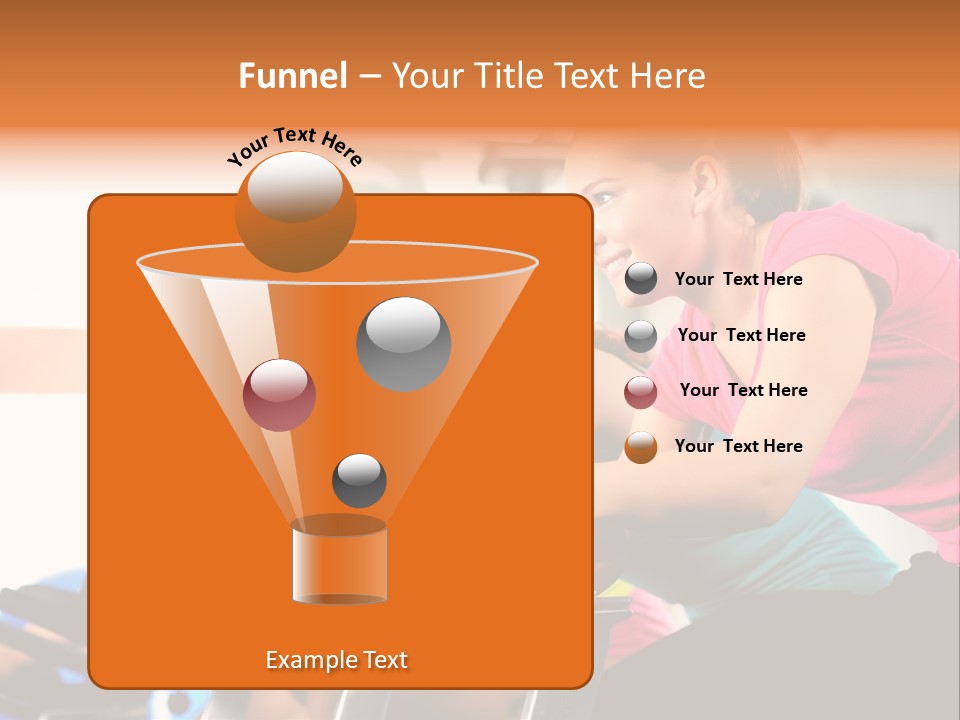 Funnel – Your Title Text Here

Your Text Here

Your Text Here

Your Text Here

Your Text Here

Your Text Here

Example Text